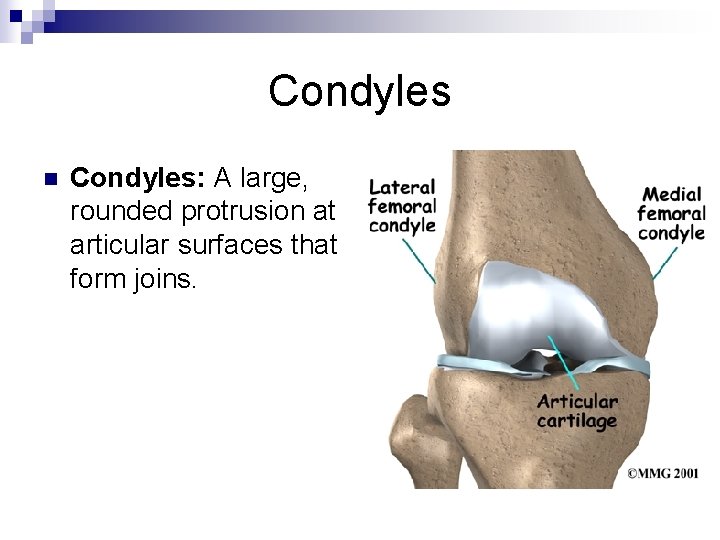 Condyles

Condyles: A large, rounded protrusion at articular surfaces that form joins.

Lateral femoral condyle

Medial femoral condyle

Articular cartilage

©MMG 2001